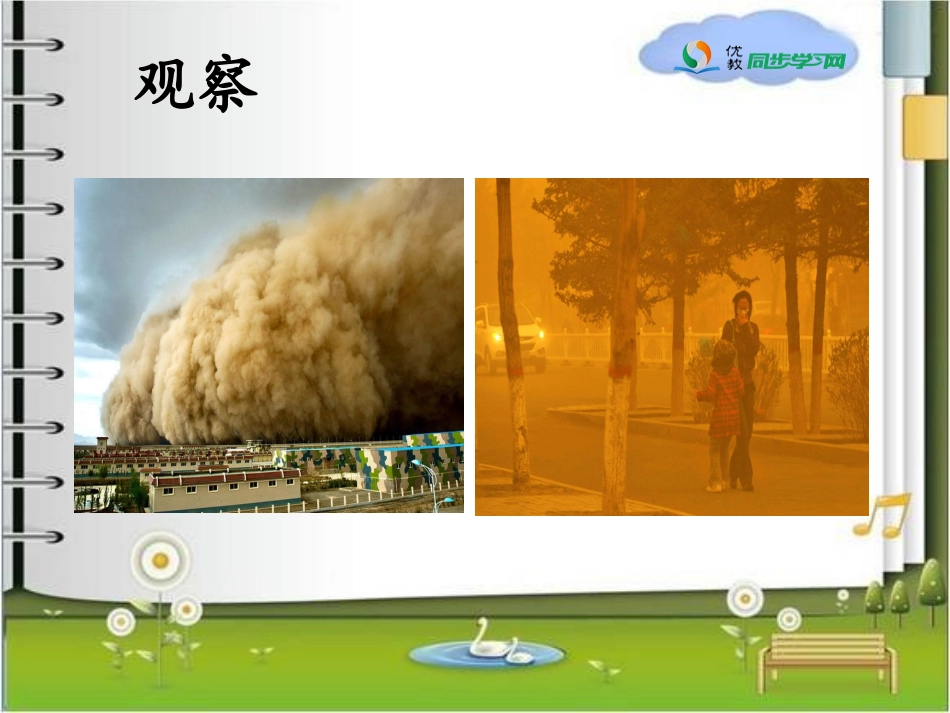 观察

优教 同步学习网